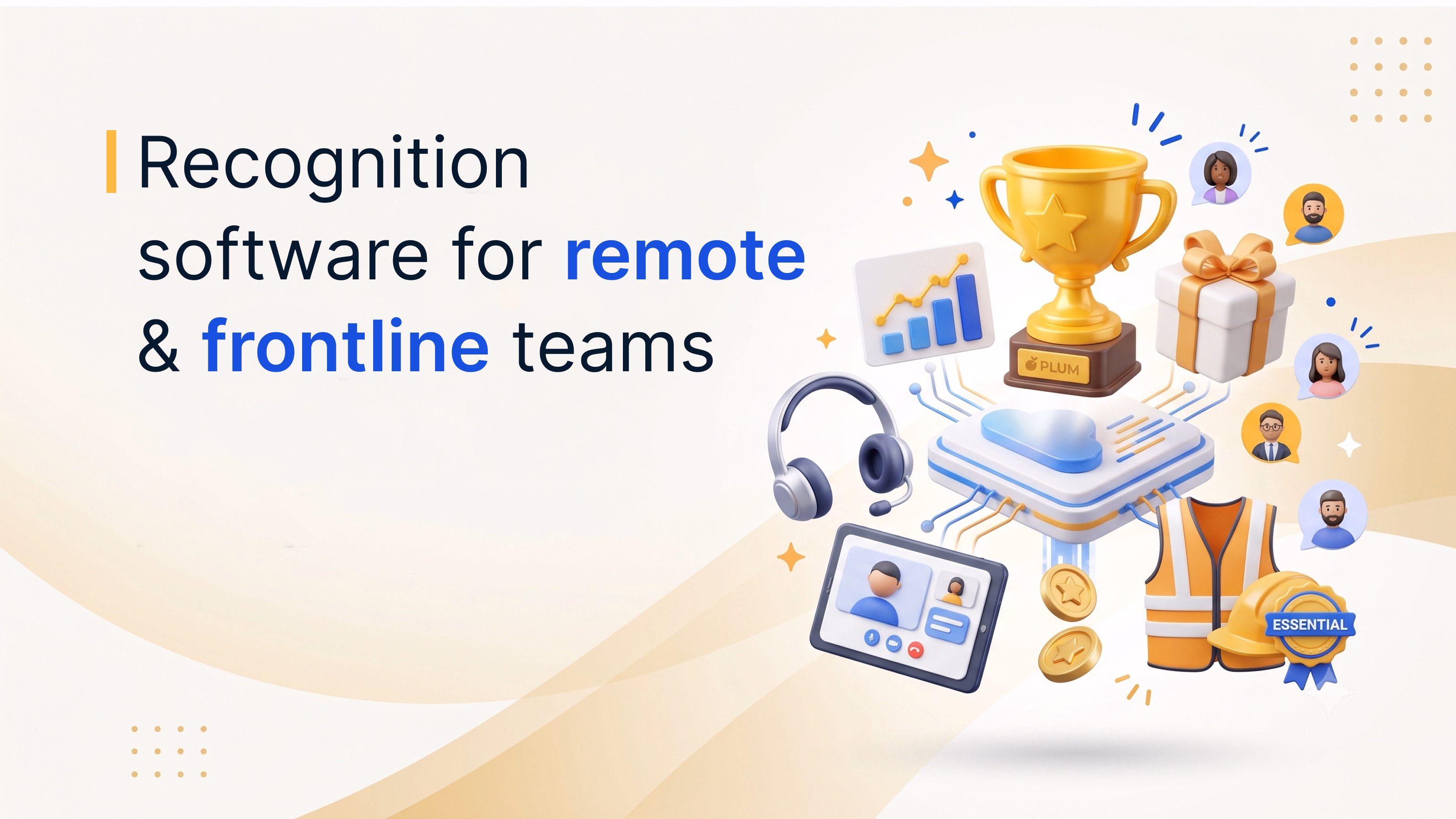 Recognition software for remote & frontline teams

PLUM

ESSENTIAL